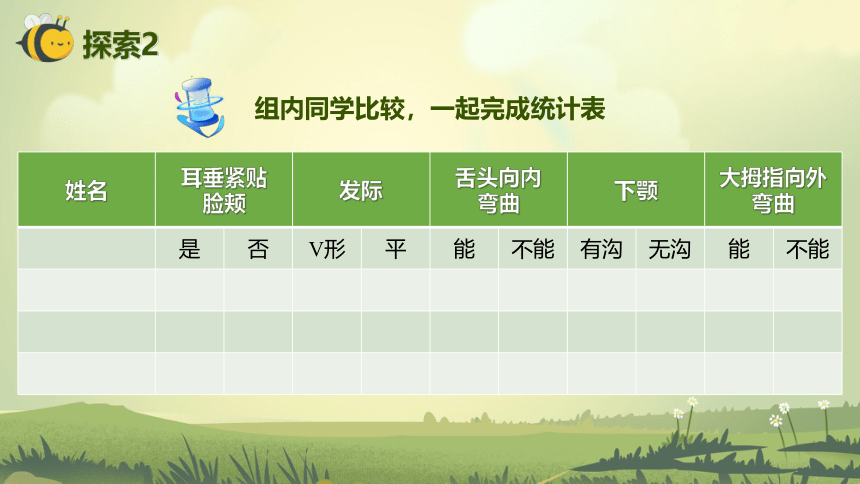 探索2

组内同学比较，一起完成统计表

| 姓名 | 耳垂紧贴脸颊 | | 发际 | | 舌头向内弯曲 | | 下颚 | | 大拇指向外弯曲 | |
|---|---|---|---|---|---|---|---|---|---|---|
| | 是 | 否 | V形 | 平 | 能 | 不能 | 有沟 | 无沟 | 能 | 不能 |
| | | | | | | | | | | |
| | | | | | | | | | | |
| | | | | | | | | | | |